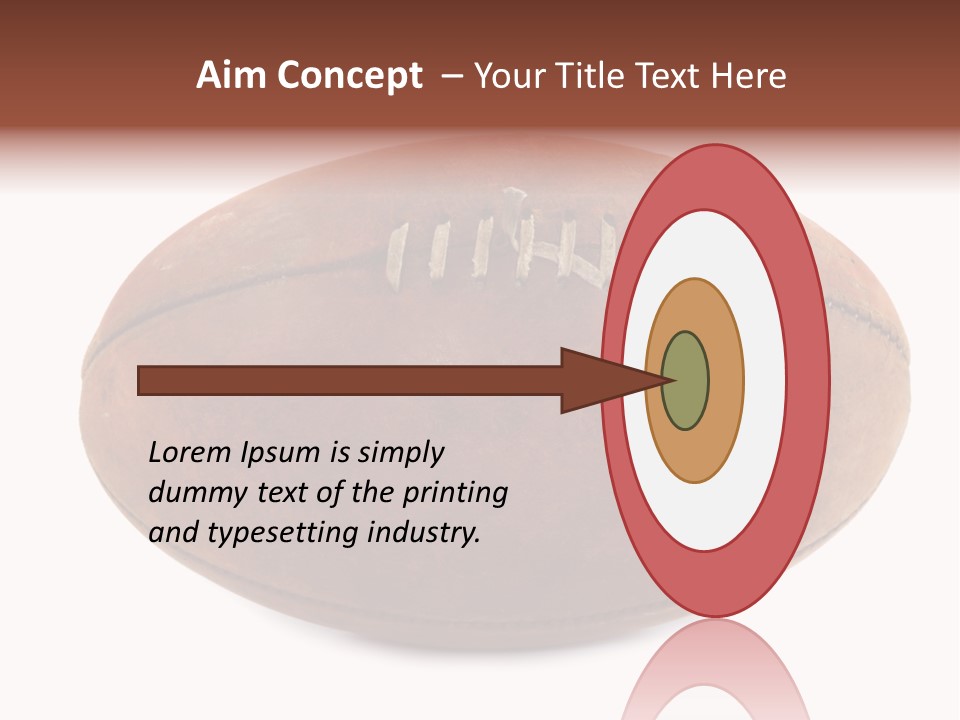 Aim Concept – Your Title Text Here

Lorem Ipsum is simply dummy text of the printing and typesetting industry.